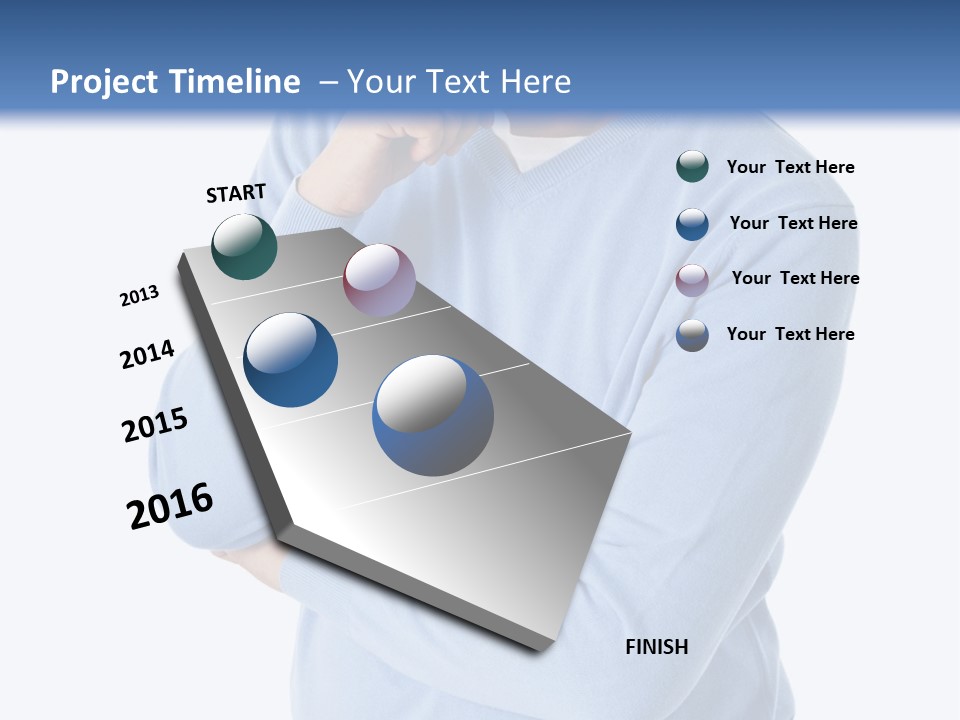 Project Timeline – Your Text Here

START

2013

2014

2015

2016

FINISH

Your Text Here

Your Text Here

Your Text Here

Your Text Here